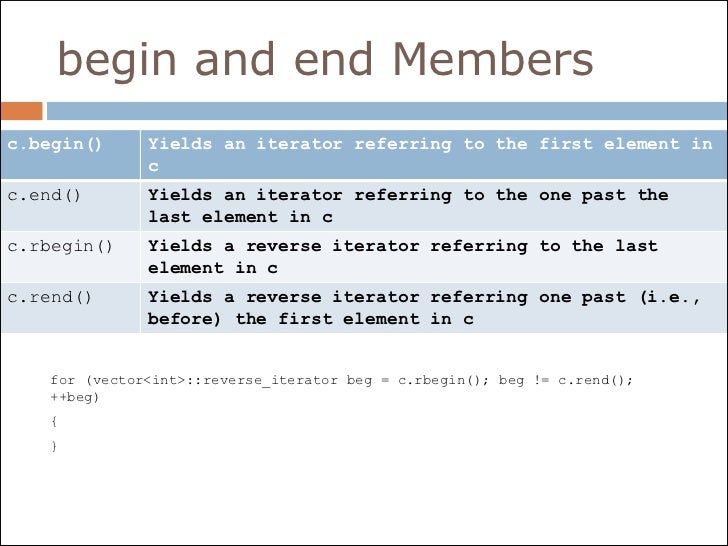 begin and end Members

| c.begin() | Yields an iterator referring to the first element in c |
|---|---|
| c.end() | Yields an iterator referring to the one past the last element in c |
| c.rbegin() | Yields a reverse iterator referring to the last element in c |
| c.rend() | Yields a reverse iterator referring one past (i.e., before) the first element in c |

for (vector<int>::reverse_iterator beg = c.rbegin(); beg != c.rend(); ++beg)

{

}